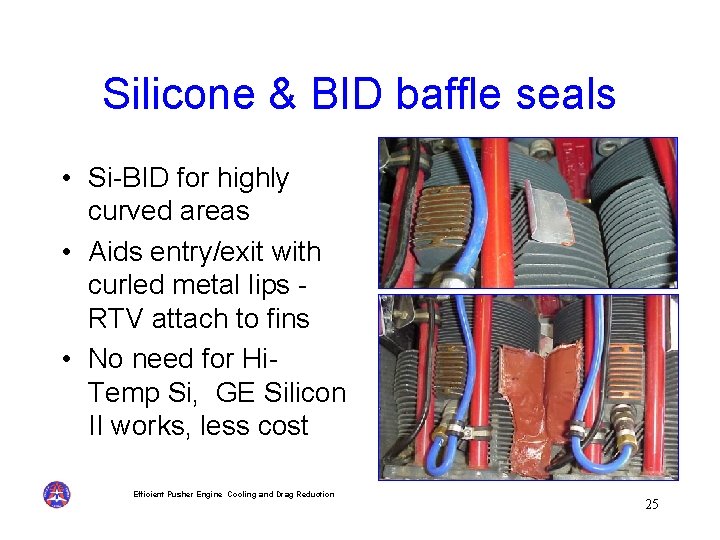 Silicone & BID baffle seals

• Si-BID for highly curved areas
• Aids entry/exit with curled metal lips - RTV attach to fins
• No need for Hi-Temp Si, GE Silicon II works, less cost

Efficient Pusher Engine Cooling and Drag Reduction

25